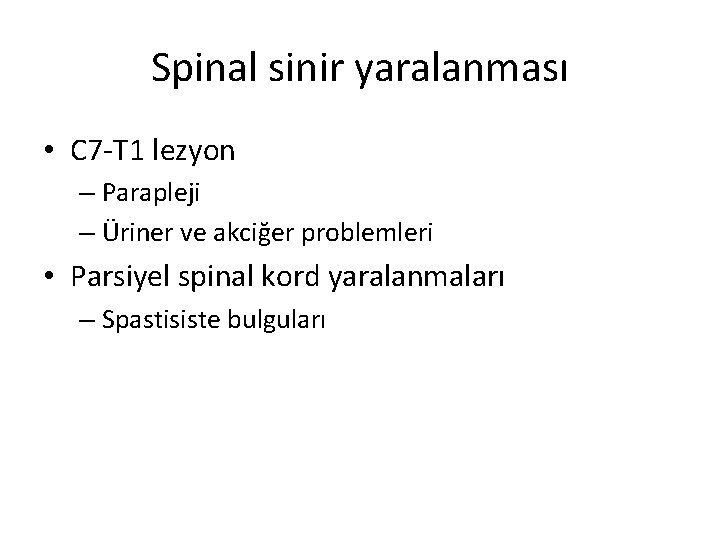 Spinal sinir yaralanması

• C7-T1 lezyon
– Parapleji
– Üriner ve akciğer problemleri
• Parsiyel spinal kord yaralanmaları
– Spastisiste bulguları